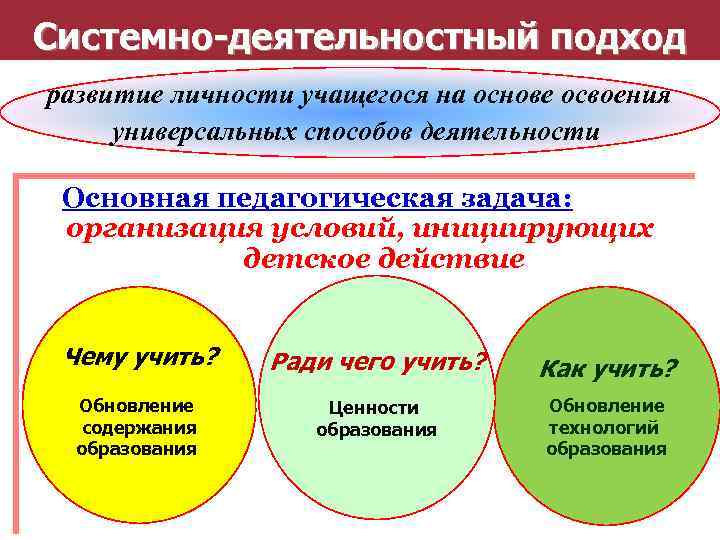 Системно-деятельностный подход

развитие личности учащегося на основе освоения универсальных способов деятельности

Основная педагогическая задача:
организация условий, инициирующих детское действие

Чему учить?
Обновление содержания образования

Ради чего учить?
Ценности образования

Как учить?
Обновление технологий образования